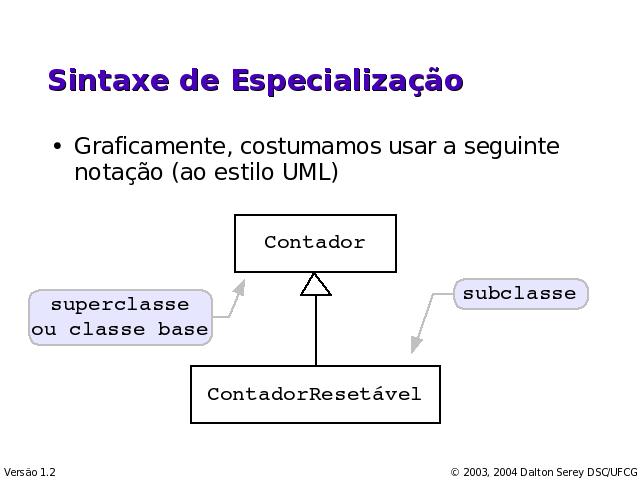 Sintaxe de Especialização

• Graficamente, costumamos usar a seguinte notação (ao estilo UML)

Contador

superclasse ou classe base

subclasse

ContadorResetável

Versão 1.2

© 2003, 2004 Dalton Serey DSC/UFCG